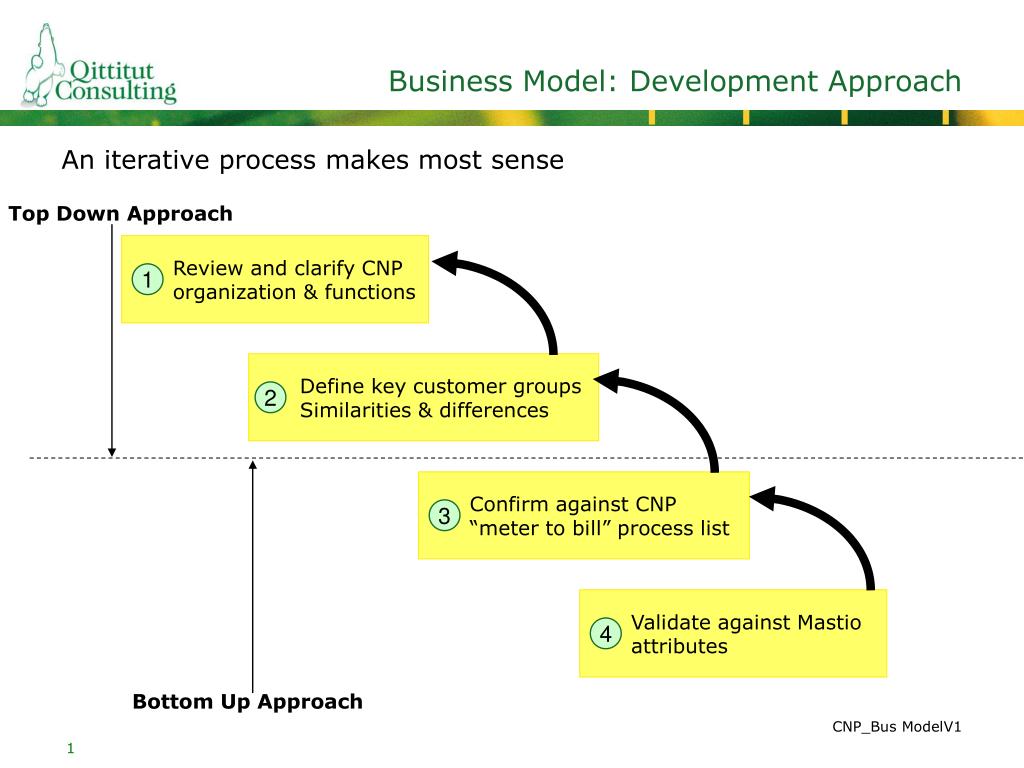 Qittitut Consulting

Business Model: Development Approach

An iterative process makes most sense

Top Down Approach

1 Review and clarify CNP organization & functions

2 Define key customer groups Similarities & differences

3 Confirm against CNP “meter to bill” process list

4 Validate against Mastio attributes

Bottom Up Approach

CNP_Bus ModelV1

1